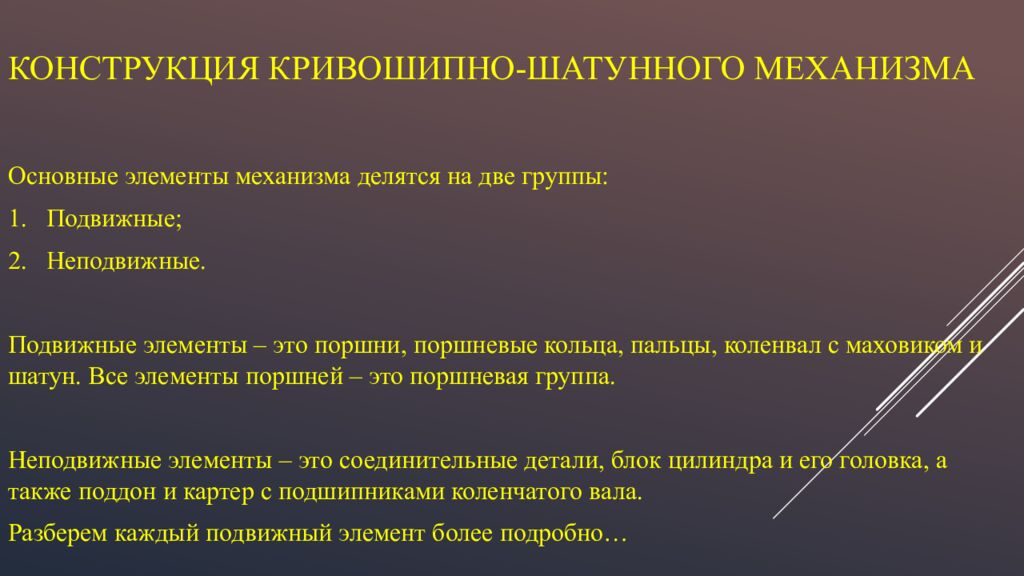 КОНСТРУКЦИЯ КРИВОШИПНО-ШАТУННОГО МЕХАНИЗМА

Основные элементы механизма делятся на две группы:

1. Подвижные;
2. Неподвижные.

Подвижные элементы – это поршни, поршневые кольца, пальцы, коленвал с маховиком и шатун. Все элементы поршней – это поршневая группа.

Неподвижные элементы – это соединительные детали, блок цилиндра и его головка, а также поддон и картер с подшипниками коленчатого вала.

Разберем каждый подвижный элемент более подробно…